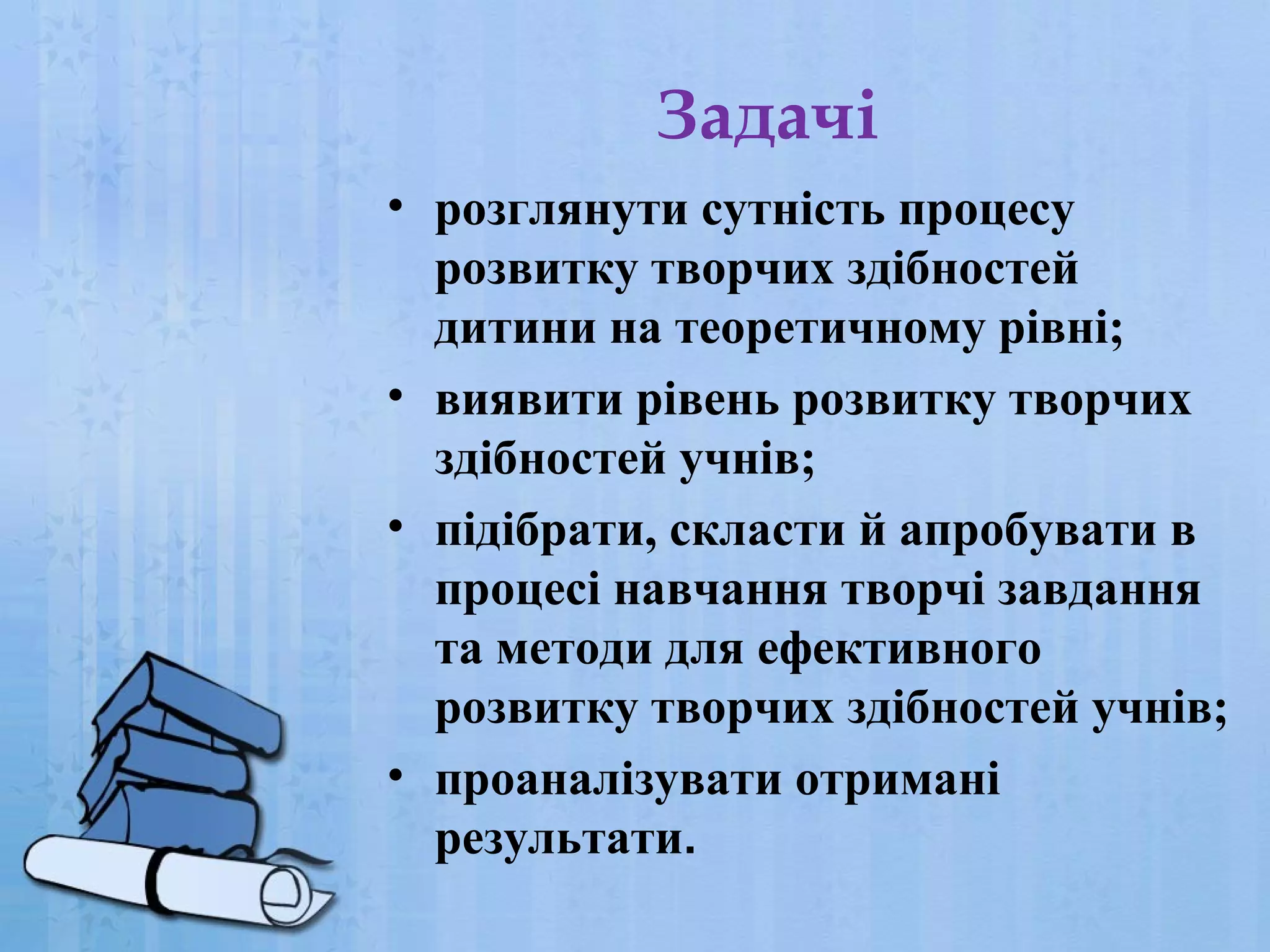 Задачі

• розглянути сутність процесу розвитку творчих здібностей дитини на теоретичному рівні;

• виявити рівень розвитку творчих здібностей учнів;

• підібрати, скласти й апробувати в процесі навчання творчі завдання та методи для ефективного розвитку творчих здібностей учнів;

• проаналізувати отримані результати.